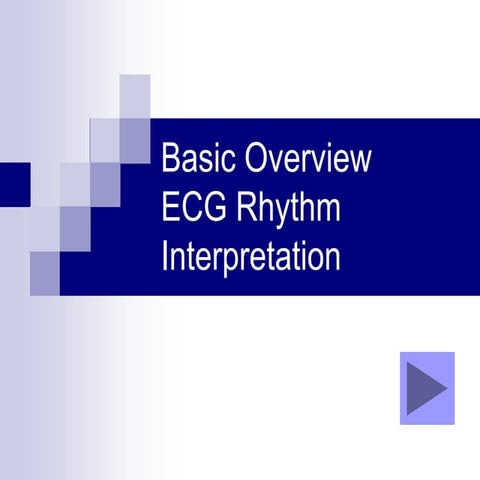 Basic Overview
ECG Rhythm
Interpretation